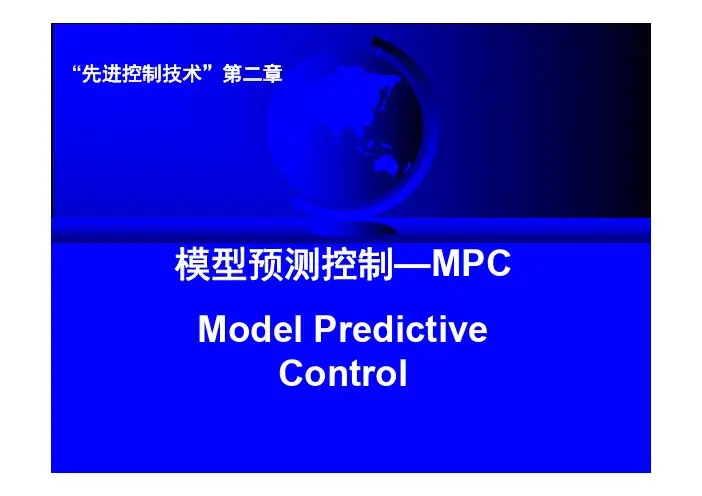 “先进控制技术”第二章

模型预测控制—MPC

Model Predictive Control